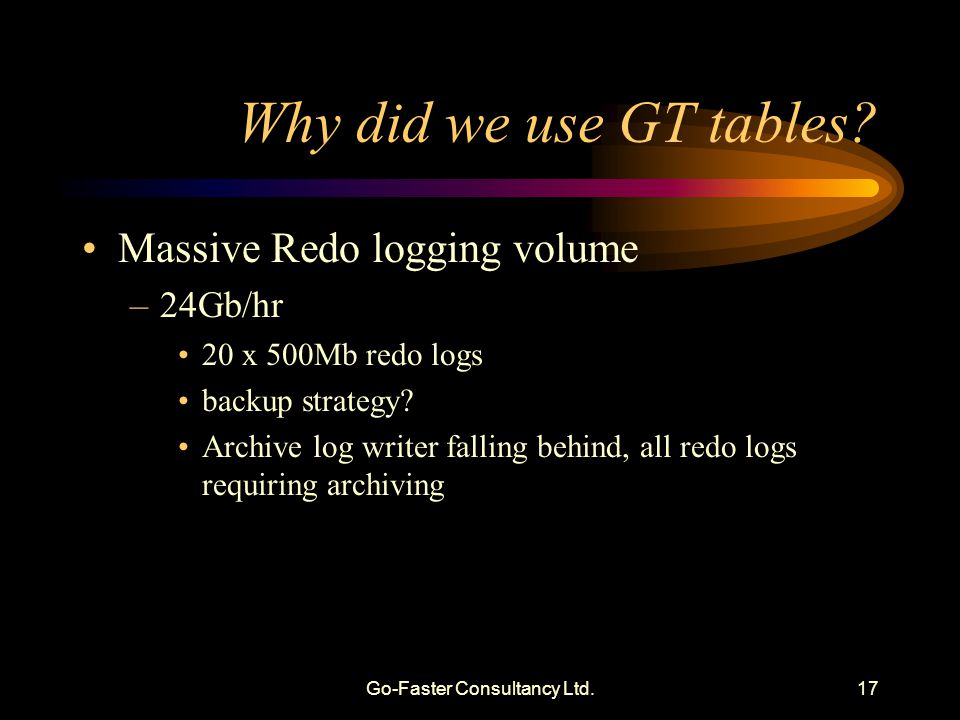 Why did we use GT tables?

• Massive Redo logging volume
– 24Gb/hr
• 20 x 500Mb redo logs
• backup strategy?
• Archive log writer falling behind, all redo logs requiring archiving

Go-Faster Consultancy Ltd.

17